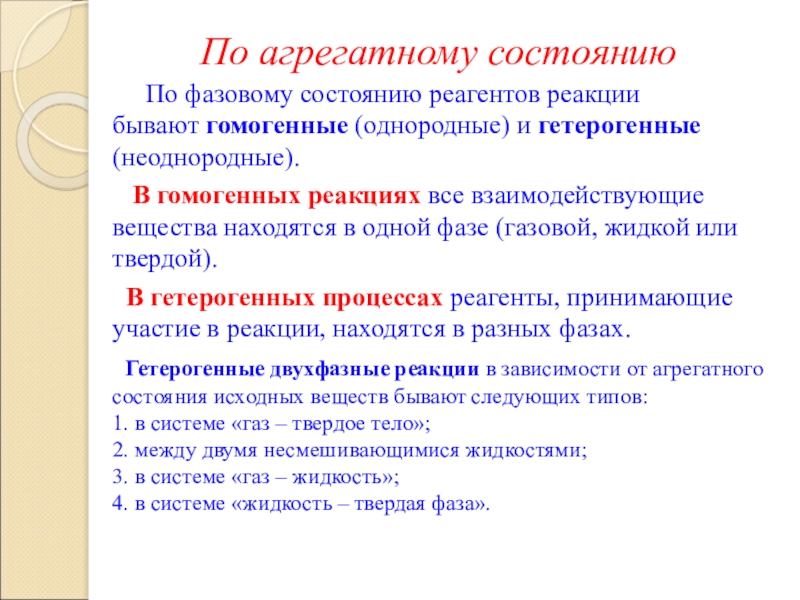 По агрегатному состоянию

По фазовому состоянию реагентов реакции бывают гомогенные (однородные) и гетерогенные (неоднородные).

В гомогенных реакциях все взаимодействующие вещества находятся в одной фазе (газовой, жидкой или твердой).

В гетерогенных процессах реагенты, принимающие участие в реакции, находятся в разных фазах.

Гетерогенные двухфазные реакции в зависимости от агрегатного состояния исходных веществ бывают следующих типов:
1. в системе «газ – твердое тело»;
2. между двумя несмешивающимися жидкостями;
3. в системе «газ – жидкость»;
4. в системе «жидкость – твердая фаза».